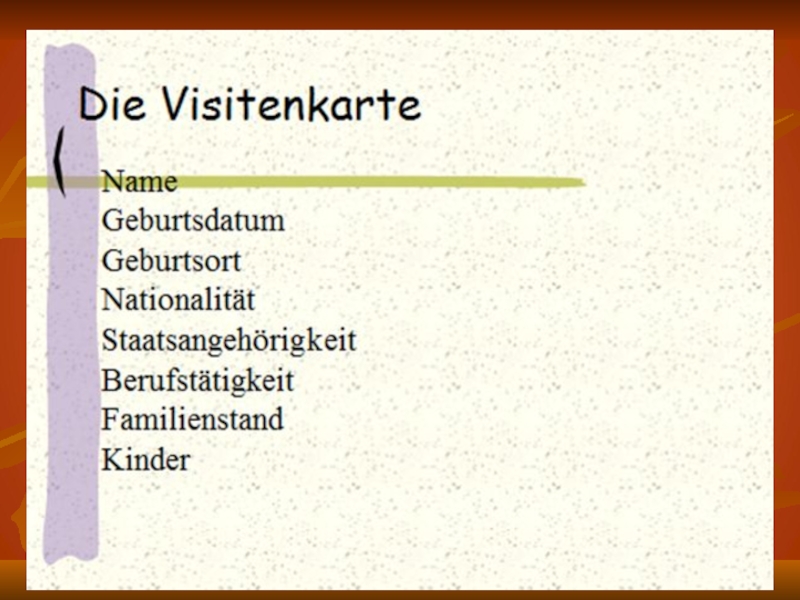 Die Visitenkarte

Name
Geburtsdatum
Geburtsort
Nationalität
Staatsangehörigkeit
Berufstätigkeit
Familienstand
Kinder